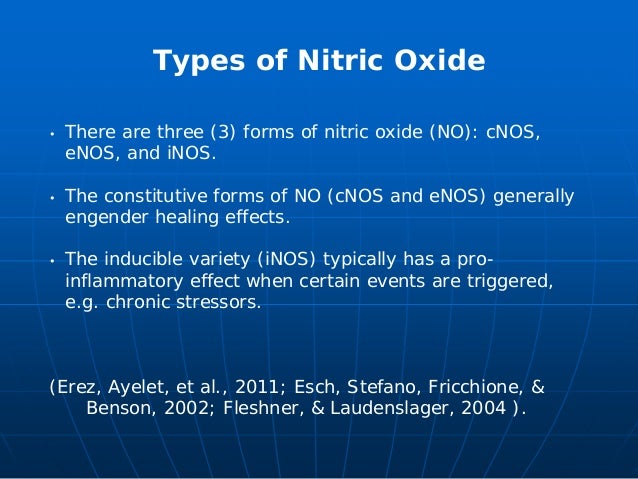 Types of Nitric Oxide

• There are three (3) forms of nitric oxide (NO): cNOS, eNOS, and iNOS.

• The constitutive forms of NO (cNOS and eNOS) generally engender healing effects.

• The inducible variety (iNOS) typically has a pro-inflammatory effect when certain events are triggered, e.g. chronic stressors.

(Erez, Ayelet, et al., 2011; Esch, Stefano, Fricchione, & Benson, 2002; Fleshner, & Laudenslager, 2004 ).